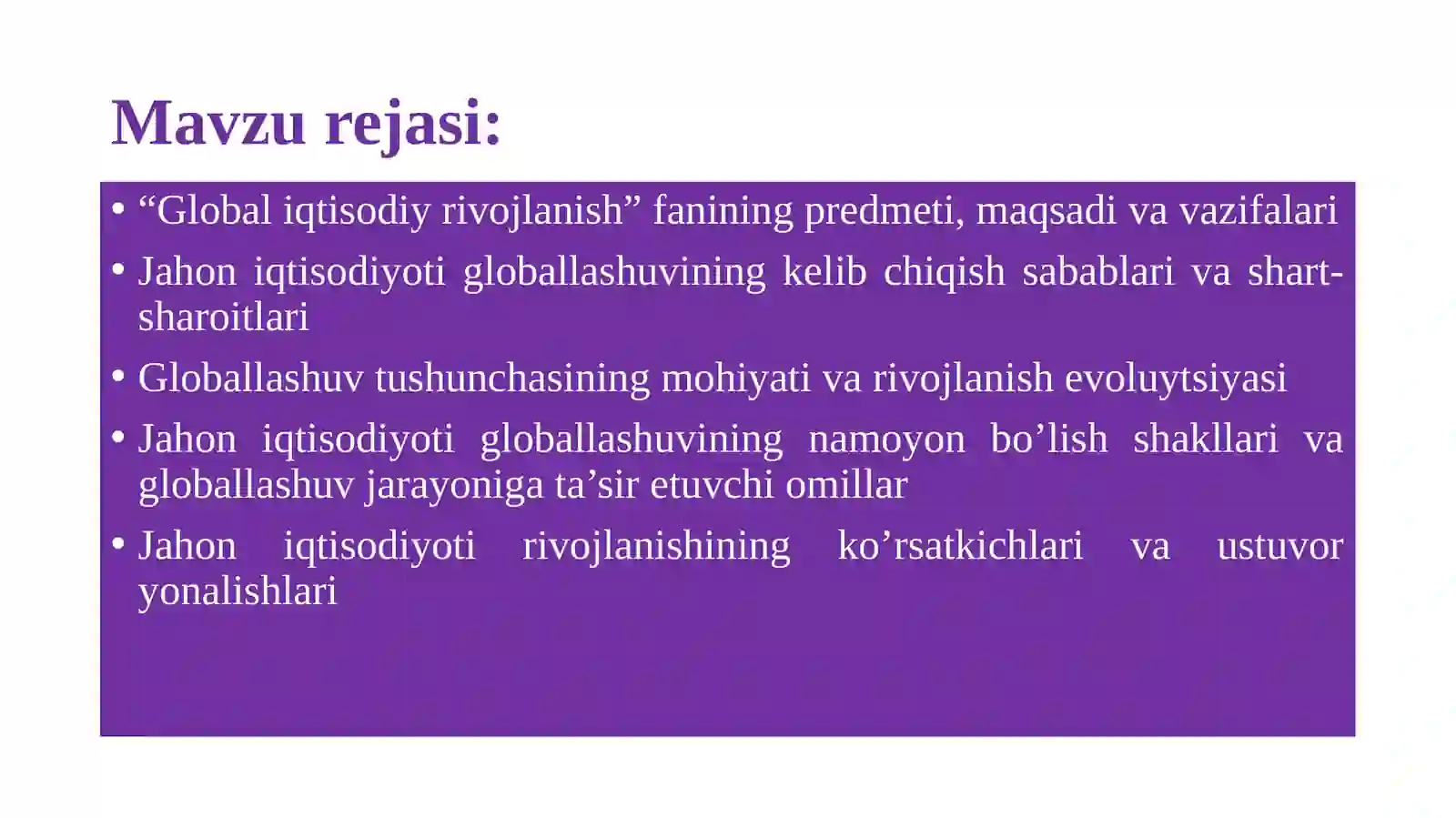 Mavzu rejasi:

• “Global iqtisodiy rivojlanish” fanining predmeti, maqsadi va vazifalari
• Jahon iqtisodiyoti globallashuvining kelib chiqish sabablari va shart-sharoitlari
• Globallashuv tushunchasining mohiyati va rivojlanish evoluytsiyasi
• Jahon iqtisodiyoti globallashuvining namoyon bo’lish shakllari va globallashuv jarayoniga ta’sir etuvchi omillar
• Jahon iqtisodiyoti rivojlanishining ko’rsatkichlari va ustuvor yonalishlari